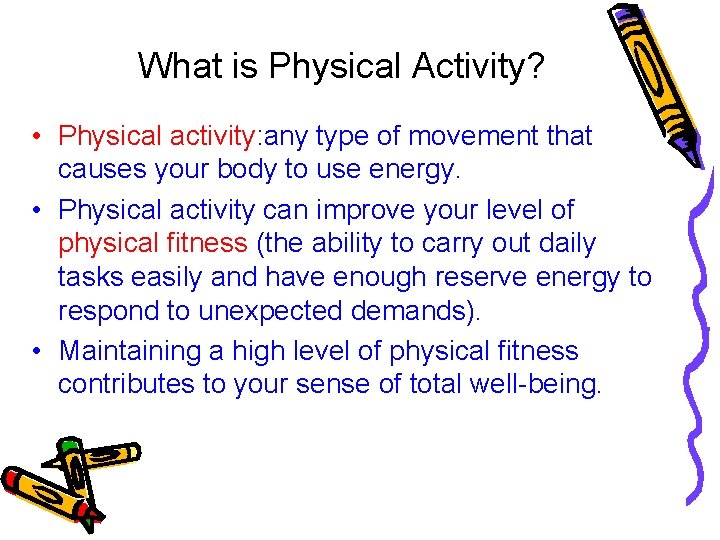 What is Physical Activity?

• Physical activity:any type of movement that causes your body to use energy.

• Physical activity can improve your level of physical fitness (the ability to carry out daily tasks easily and have enough reserve energy to respond to unexpected demands).

• Maintaining a high level of physical fitness contributes to your sense of total well-being.